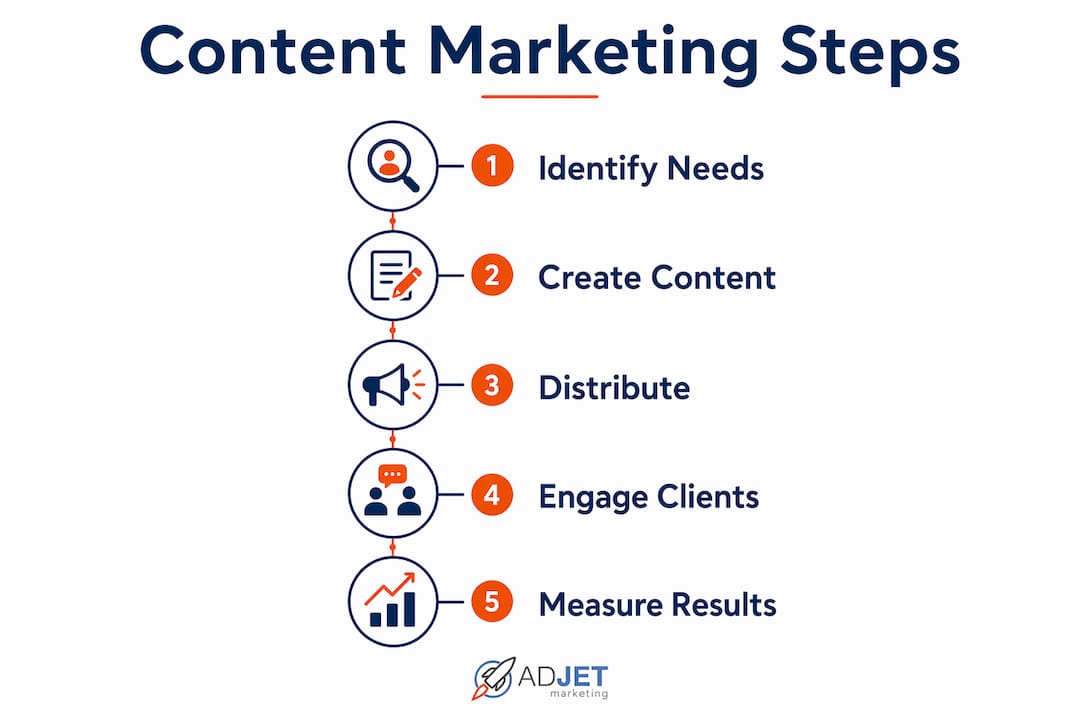 Content Marketing Steps

1 Identify Needs

2 Create Content

3 Distribute

4 Engage Clients

5 Measure Results

ADJET marketing